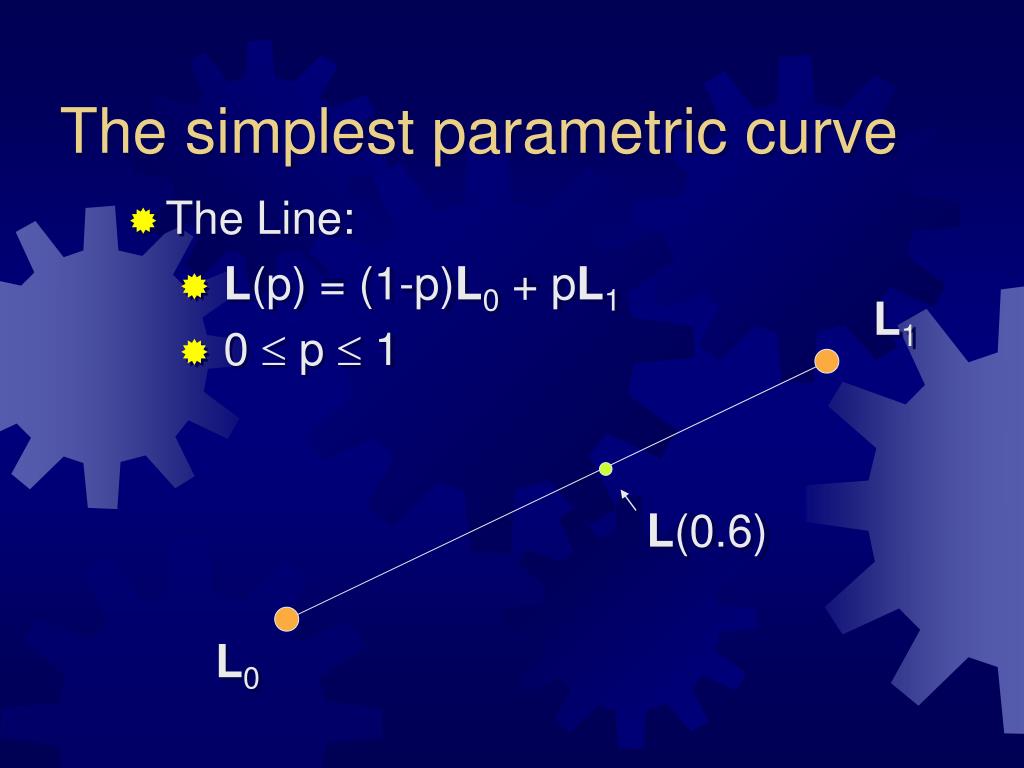 The simplest parametric curve

The Line:

$\mathbf{L}(p) = (1-p)\mathbf{L}_0 + p\mathbf{L}_1$

$0 \leq p \leq 1$

$\mathbf{L}_1$

$\mathbf{L}(0.6)$

$\mathbf{L}_0$